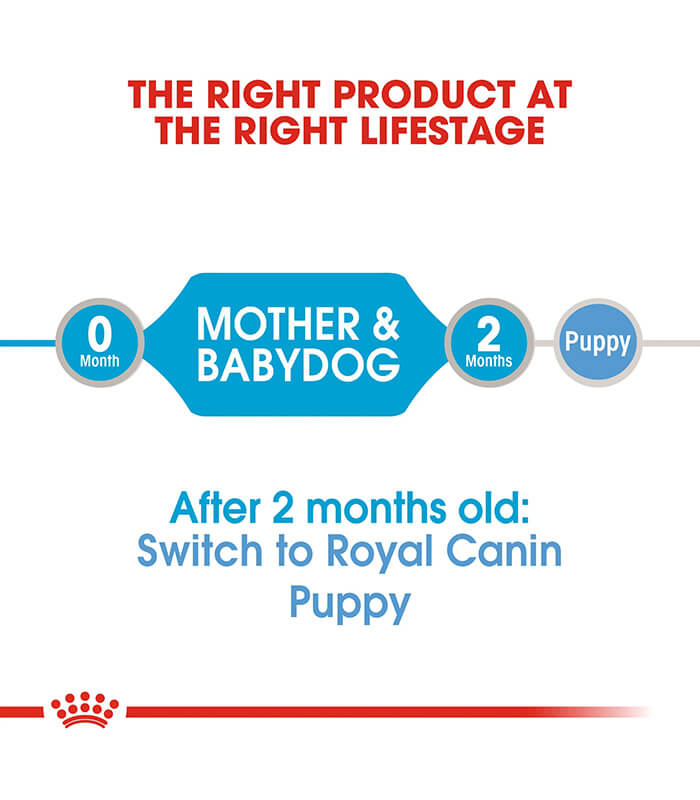 THE RIGHT PRODUCT AT THE RIGHT LIFESTAGE

0 Month

MOTHER & BABYDOG

2 Months

Puppy

After 2 months old: Switch to Royal Canin Puppy